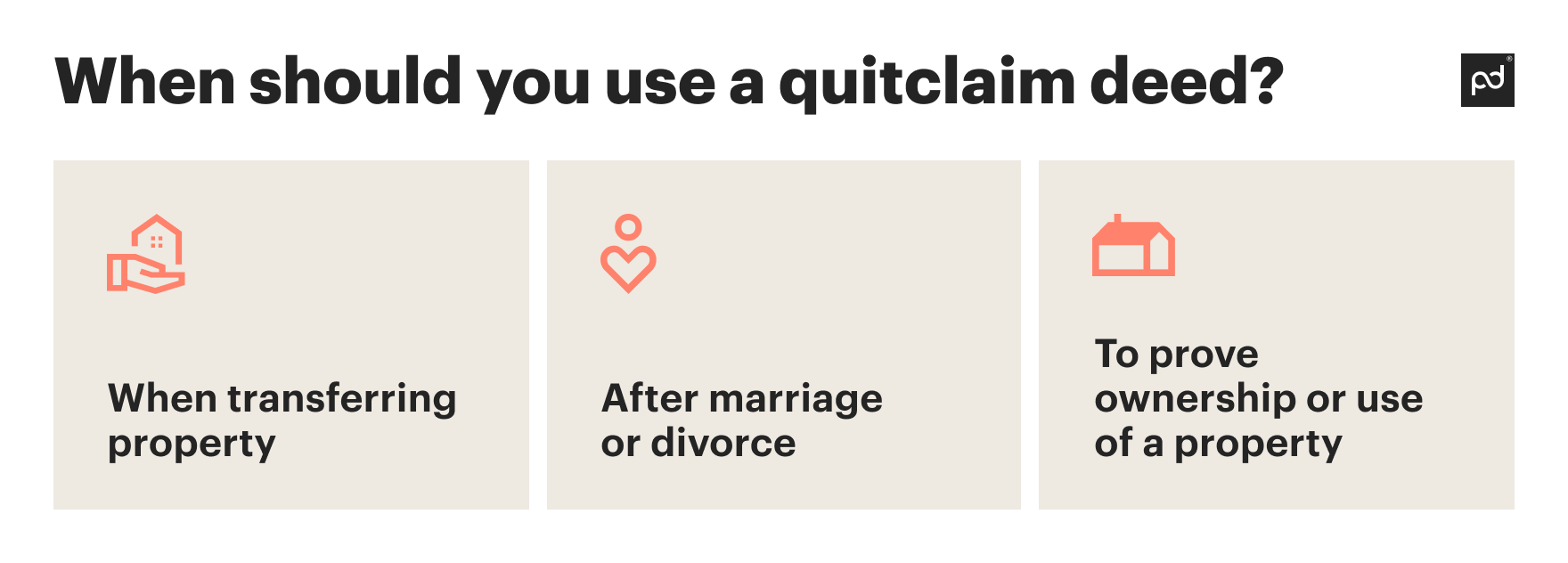 When should you use a quitclaim deed?

pd

When transferring property

After marriage or divorce

To prove ownership or use of a property